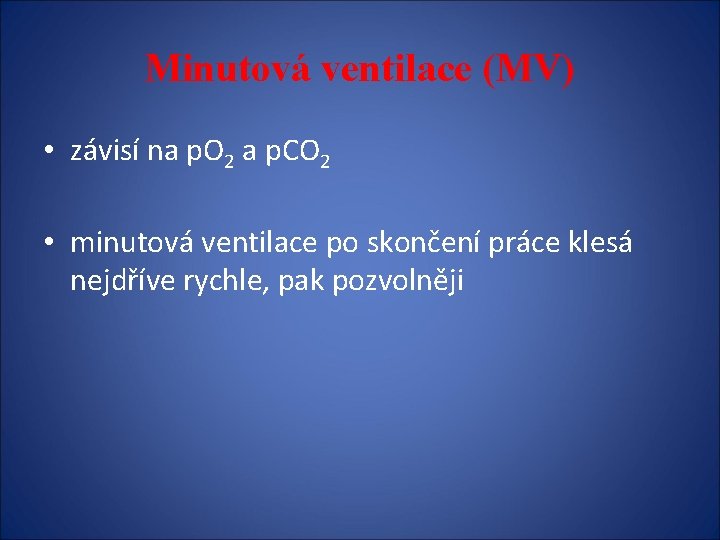 Minutová ventilace (MV)

• závisí na $pO_2$ a $pCO_2$

• minutová ventilace po skončení práce klesá nejdříve rychle, pak pozvolněji